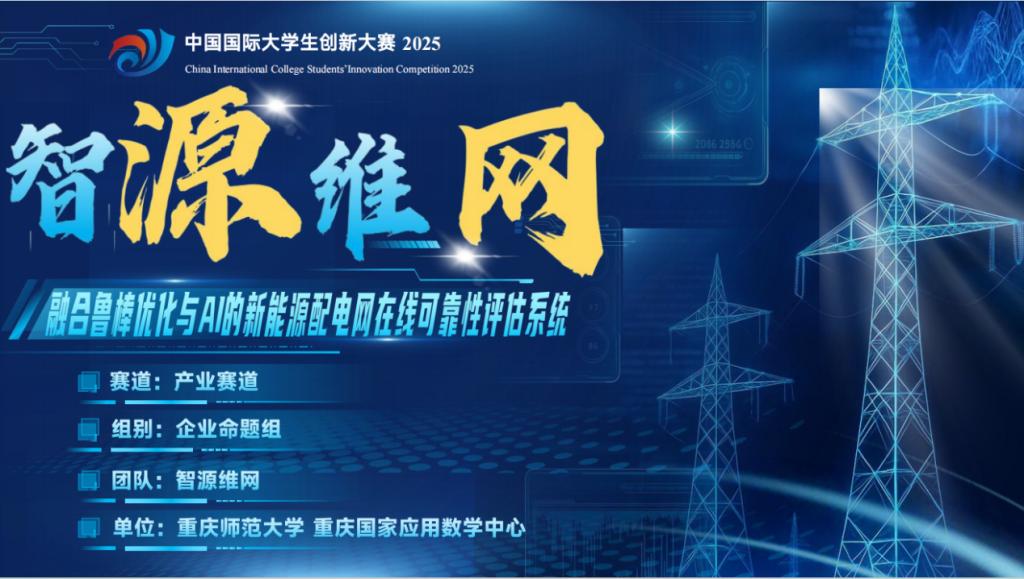 中国国际大学生创新大赛 2025
China International College Students' Innovation Competition 2025

智源维网

融合鲁棒优化与AI的新能源配电网在线可靠性评估系统

赛道：产业赛道

组别：企业命题组

团队：智源维网

单位：重庆师范大学 重庆国家应用数学中心